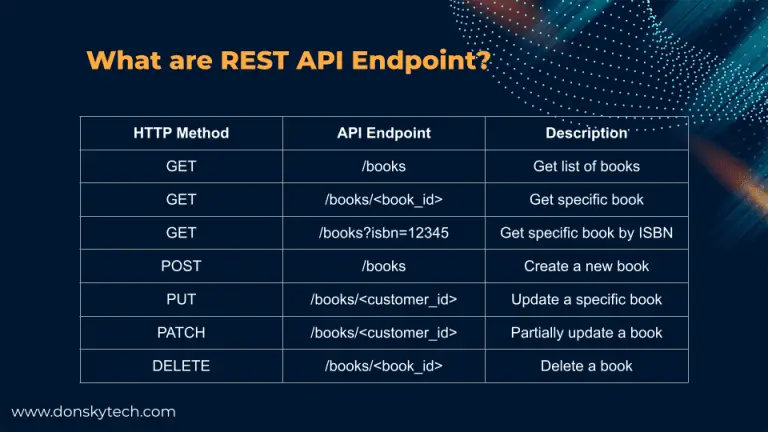 What are REST API Endpoint?

| HTTP Method | API Endpoint | Description |
|---|---|---|
| GET | /books | Get list of books |
| GET | /books/<book_id> | Get specific book |
| GET | /books?isbn=12345 | Get specific book by ISBN |
| POST | /books | Create a new book |
| PUT | /books/<customer_id> | Update a specific book |
| PATCH | /books/<customer_id> | Partially update a book |
| DELETE | /books/<book_id> | Delete a book |

www.donskytech.com